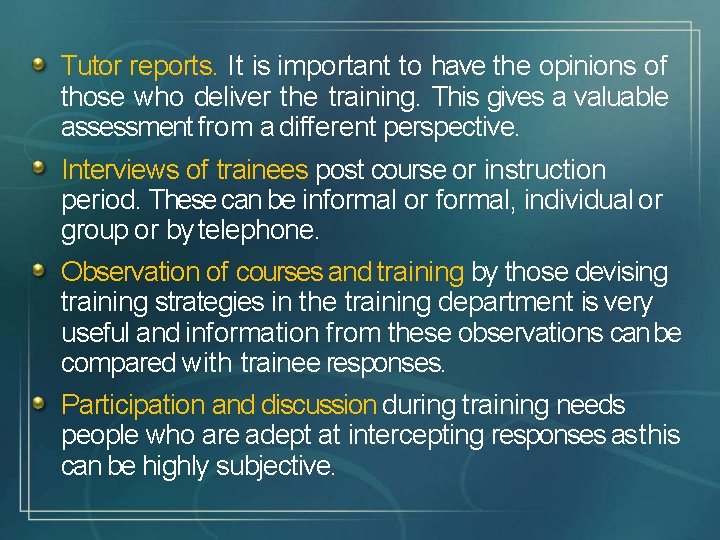 Tutor reports. It is important to have the opinions of those who deliver the training. This gives a valuable assessment from a different perspective.

Interviews of trainees post course or instruction period. These can be informal or formal, individual or group or by telephone.

Observation of courses and training by those devising training strategies in the training department is very useful and information from these observations can be compared with trainee responses.

Participation and discussion during training needs people who are adept at intercepting responses as this can be highly subjective.